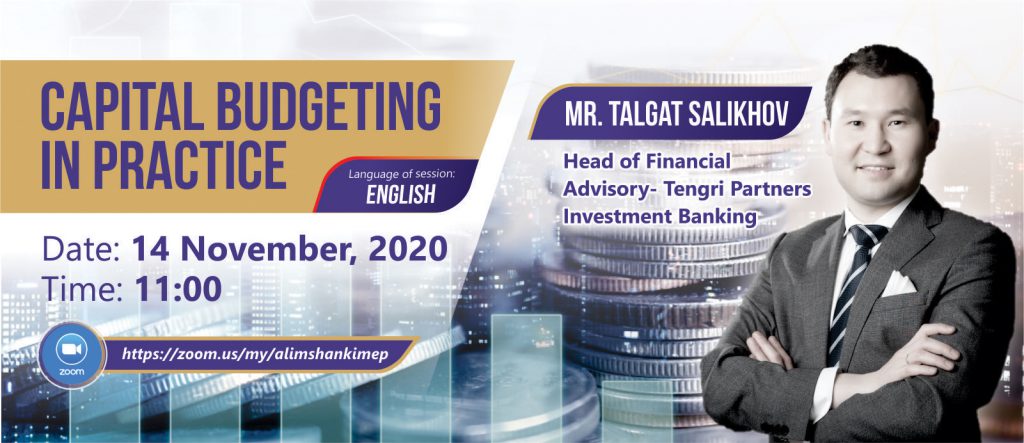 CAPITAL BUDGETING IN PRACTICE

Language of session:
ENGLISH

MR. TALGAT SALIKHOV

Head of Financial Advisory- Tengri Partners Investment Banking

Date: 14 November, 2020
Time: 11:00

zoom

https://zoom.us/my/alimshankimep